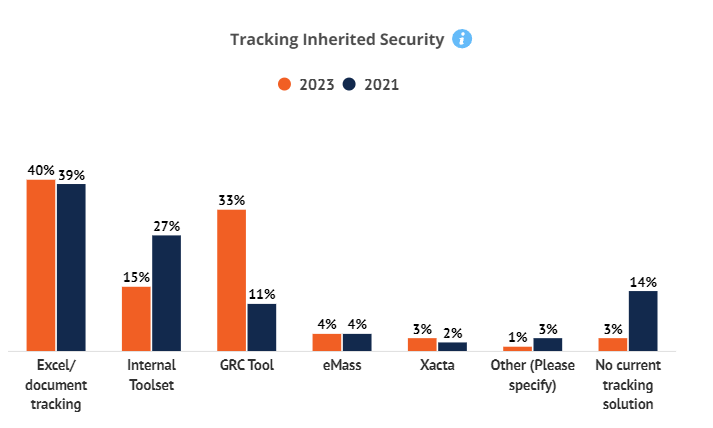 Tracking Inherited Security

2023 2021

40% 39%
15% 27%
33% 11%
4% 4%
3% 2%
1% 3%
3% 14%

Excel/ document tracking
Internal Toolset
GRC Tool
eMass
Xacta
Other (Please specify)
No current tracking solution